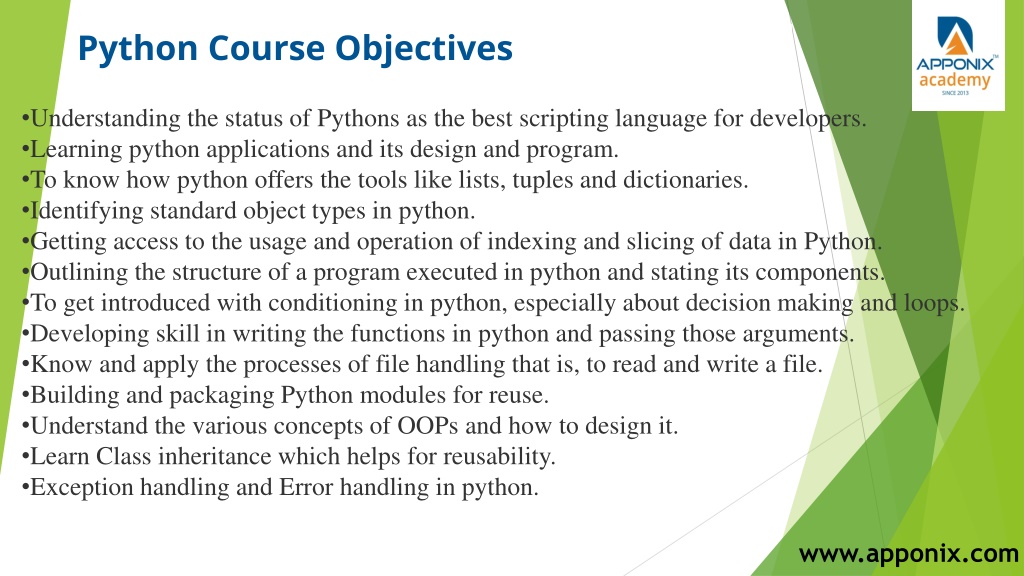 Python Course Objectives

APPONIX™ academy SINCE 2013

•Understanding the status of Pythons as the best scripting language for developers.
•Learning python applications and its design and program.
•To know how python offers the tools like lists, tuples and dictionaries.
•Identifying standard object types in python.
•Getting access to the usage and operation of indexing and slicing of data in Python.
•Outlining the structure of a program executed in python and stating its components.
•To get introduced with conditioning in python, especially about decision making and loops.
•Developing skill in writing the functions in python and passing those arguments.
•Know and apply the processes of file handling that is, to read and write a file.
•Building and packaging Python modules for reuse.
•Understand the various concepts of OOPs and how to design it.
•Learn Class inheritance which helps for reusability.
•Exception handling and Error handling in python.

www.apponix.com